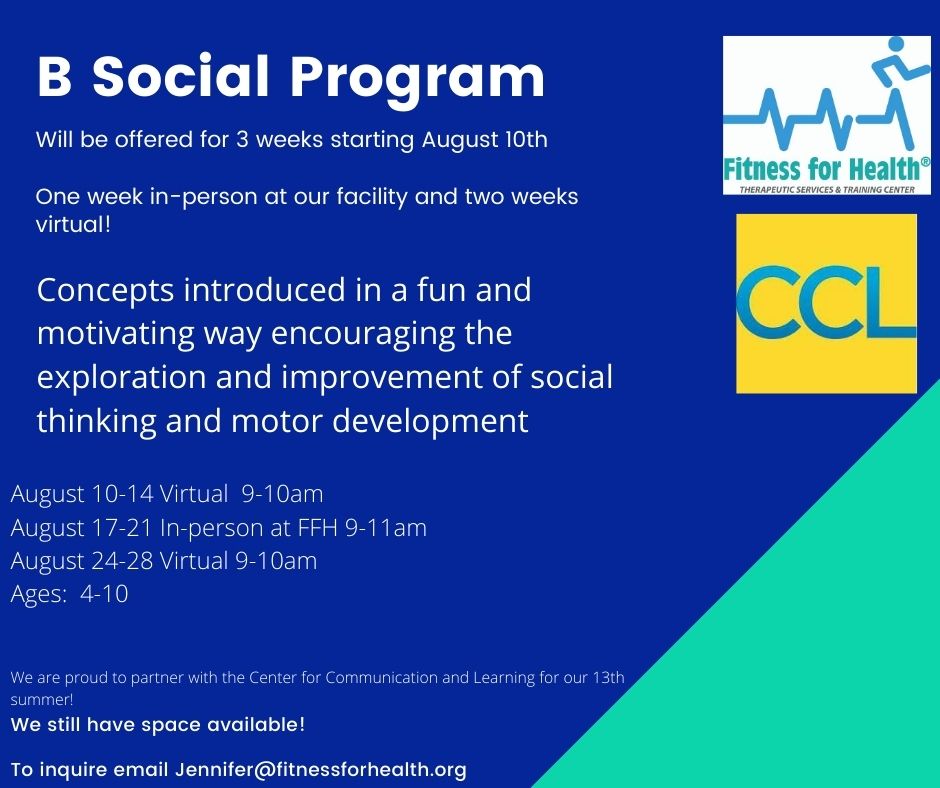 B Social Program

Will be offered for 3 weeks starting August 10th

One week in-person at our facility and two weeks virtual!

Concepts introduced in a fun and motivating way encouraging the exploration and improvement of social thinking and motor development

August 10-14 Virtual 9-10am
August 17-21 In-person at FFH 9-11am
August 24-28 Virtual 9-10am
Ages: 4-10

We are proud to partner with the Center for Communication and Learning for our 13th summer!

We still have space available!

To inquire email Jennifer@fitnessforhealth.org

Fitness for Health®
THERAPEUTIC SERVICES & TRAINING CENTER

CCL